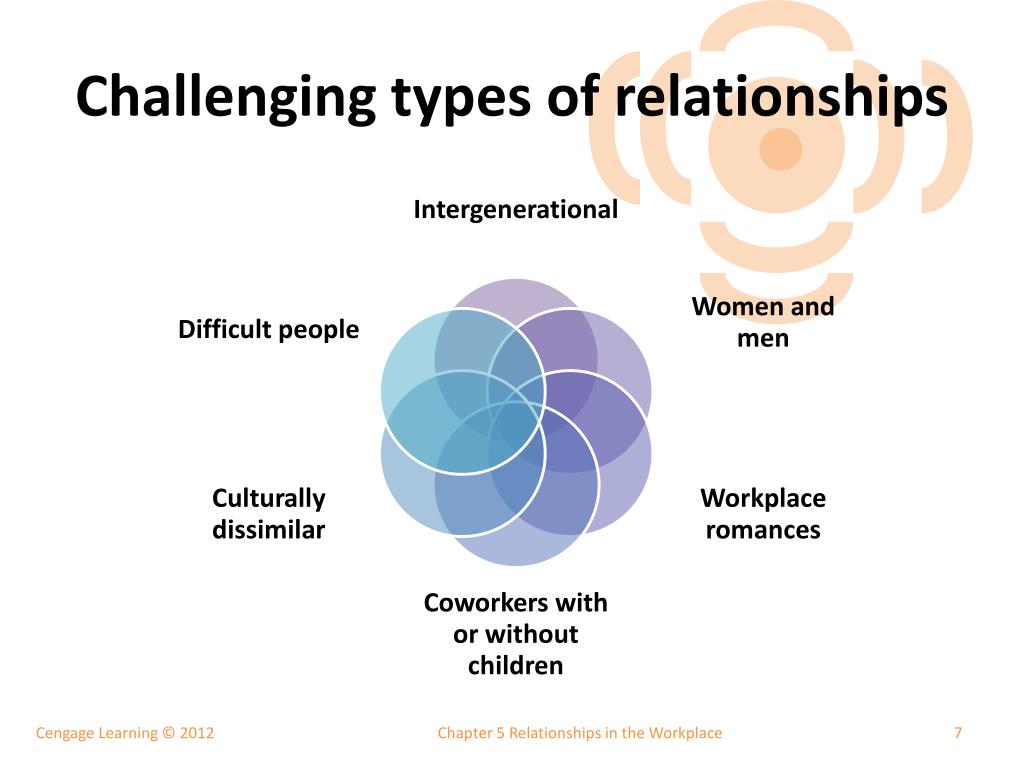 Challenging types of relationships

Intergenerational

Women and men

Workplace romances

Coworkers with or without children

Culturally dissimilar

Difficult people

Cengage Learning © 2012

Chapter 5 Relationships in the Workplace

7